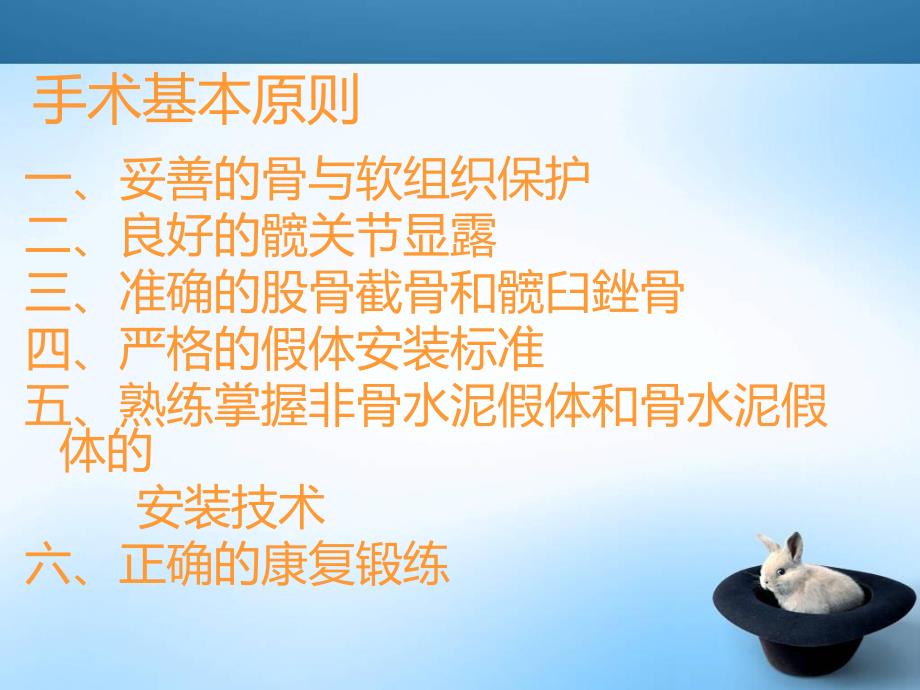 手术基本原则

一、妥善的骨与软组织保护
二、良好的髋关节显露
三、准确的股骨截骨和髋臼锉骨
四、严格的假体安装标准
五、熟练掌握非骨水泥假体和骨水泥假体的
安装技术
六、正确的康复锻练